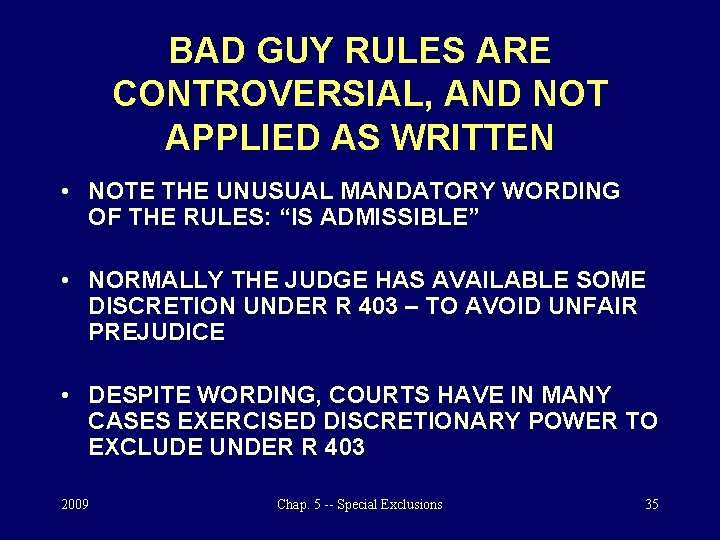 BAD GUY RULES ARE CONTROVERSIAL, AND NOT APPLIED AS WRITTEN

• NOTE THE UNUSUAL MANDATORY WORDING OF THE RULES: “IS ADMISSIBLE”

• NORMALLY THE JUDGE HAS AVAILABLE SOME DISCRETION UNDER R 403 – TO AVOID UNFAIR PREJUDICE

• DESPITE WORDING, COURTS HAVE IN MANY CASES EXERCISED DISCRETIONARY POWER TO EXCLUDE UNDER R 403

2009

Chap. 5 -- Special Exclusions

35